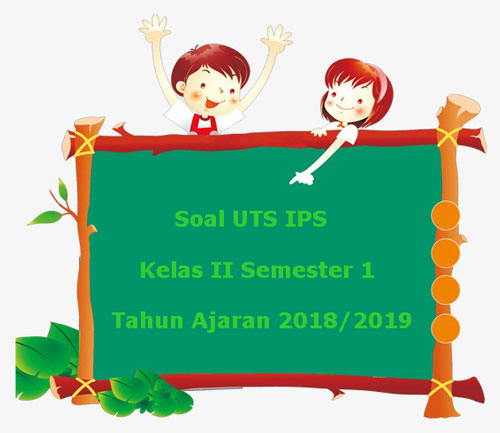 Soal UTS IPS

Kelas II Semester 1

Tahun Ajaran 2018/2019